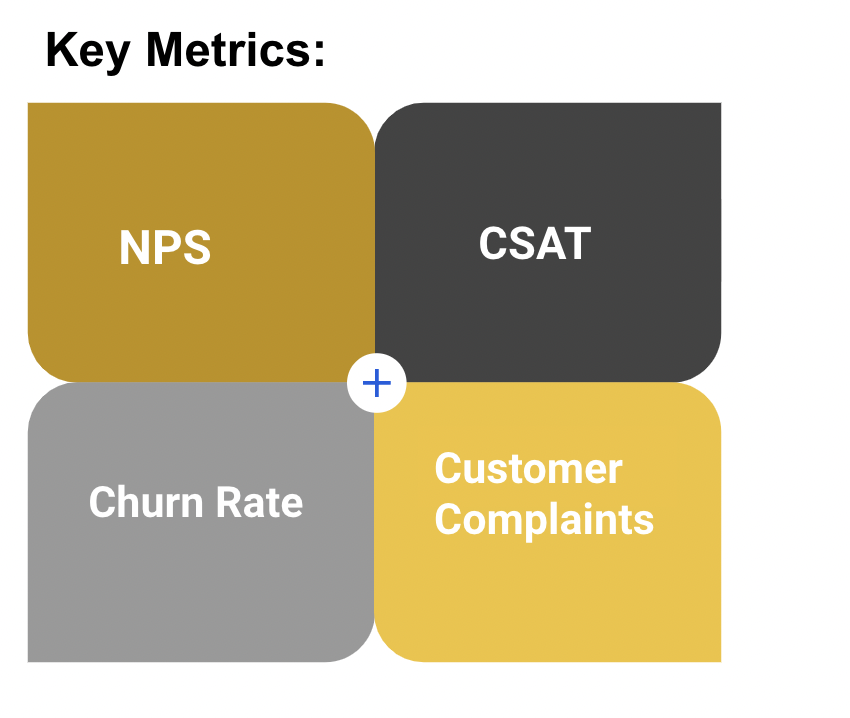 Key Metrics:

NPS

CSAT

+

Churn Rate

Customer Complaints